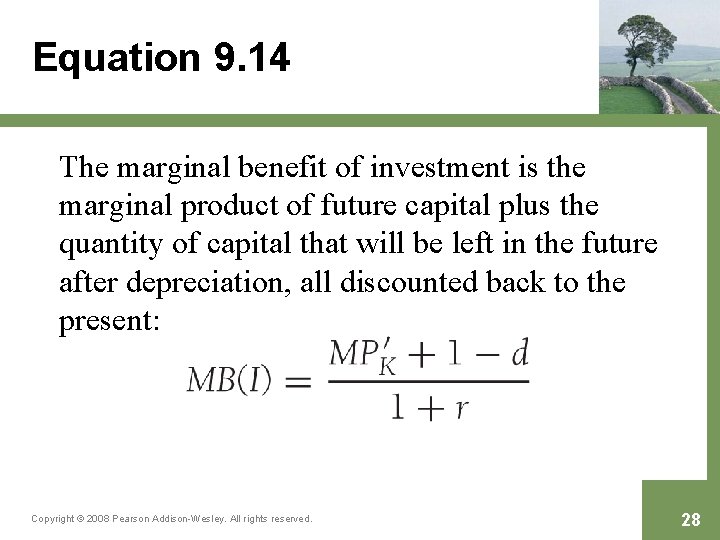 Equation 9.14

The marginal benefit of investment is the marginal product of future capital plus the quantity of capital that will be left in the future after depreciation, all discounted back to the present:

$MB(I) = \frac{MP'_K + 1 - d}{1 + r}$

Copyright © 2008 Pearson Addison-Wesley. All rights reserved.

28